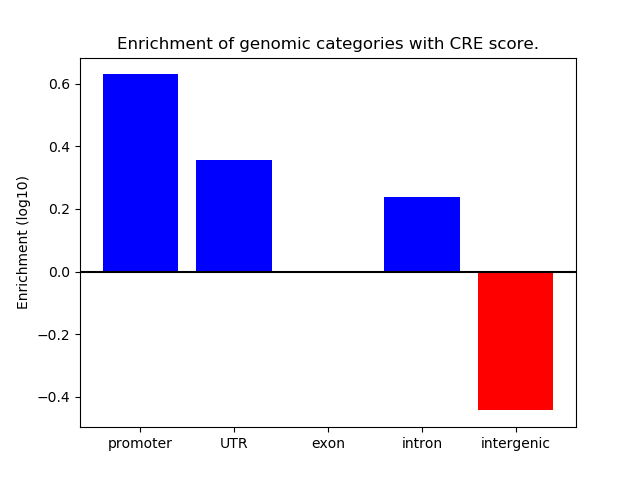 Enrichment of genomic categories with CRE score.

Enrichment (log10)

0.6
0.4
0.2
0.0
−0.2
−0.4

promoter
UTR
exon
intron
intergenic